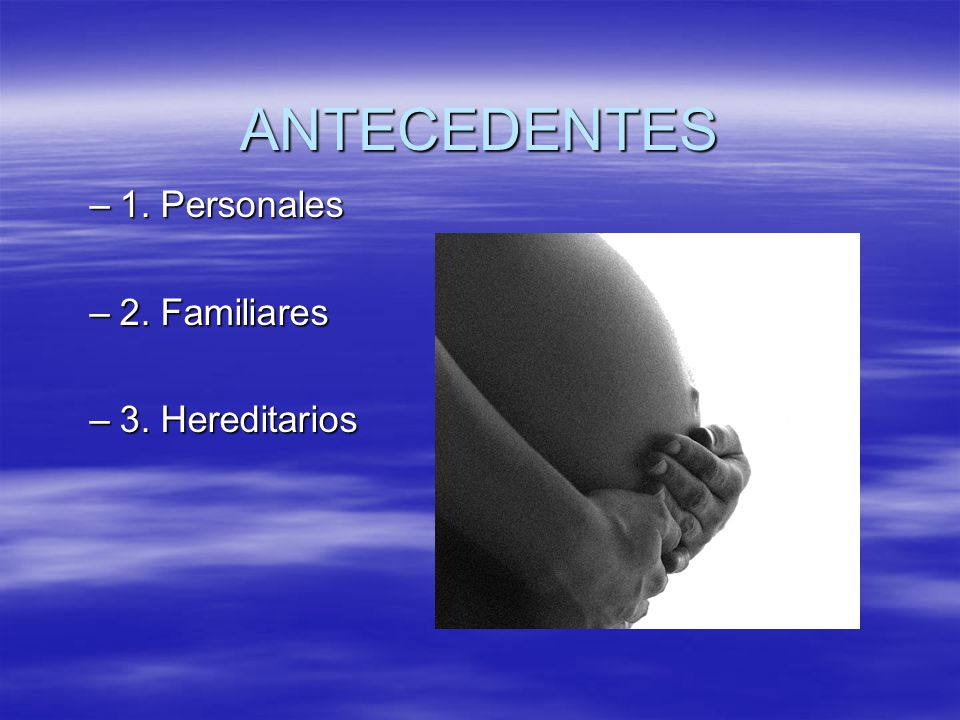 ANTECEDENTES

– 1. Personales

– 2. Familiares

– 3. Hereditarios